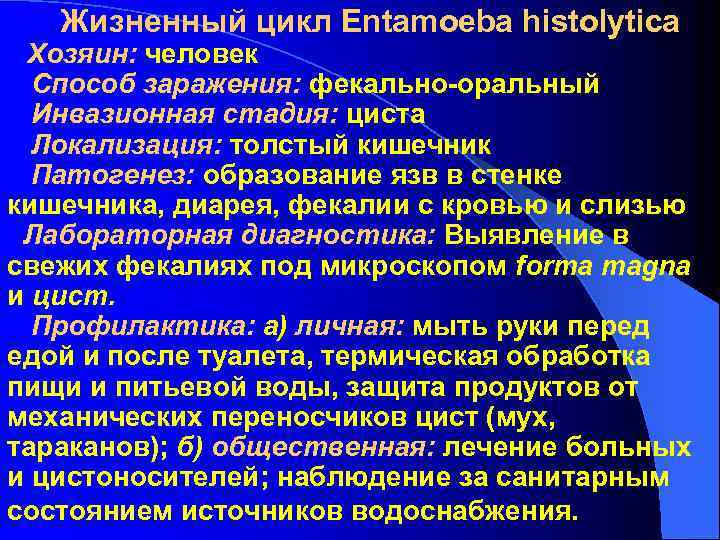 Жизненный цикл Entamoeba histolytica

Хозяин: человек

Способ заражения: фекально-оральный

Инвазионная стадия: циста

Локализация: толстый кишечник

Патогенез: образование язв в стенке кишечника, диарея, фекалии с кровью и слизью

Лабораторная диагностика: Выявление в свежих фекалиях под микроскопом forma magna и цист.

Профилактика: а) личная: мыть руки перед едой и после туалета, термическая обработка пищи и питьевой воды, защита продуктов от механических переносчиков цист (мух, тараканов); б) общественная: лечение больных и цистоносителей; наблюдение за санитарным состоянием источников водоснабжения.